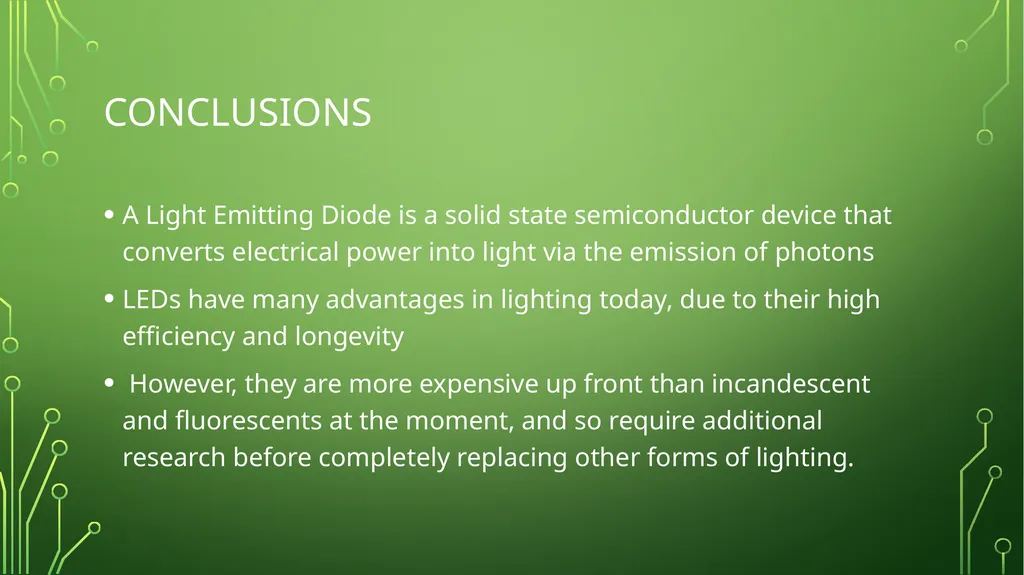 CONCLUSIONS

• A Light Emitting Diode is a solid state semiconductor device that converts electrical power into light via the emission of photons

• LEDs have many advantages in lighting today, due to their high efficiency and longevity

• However, they are more expensive up front than incandescent and fluorescents at the moment, and so require additional research before completely replacing other forms of lighting.